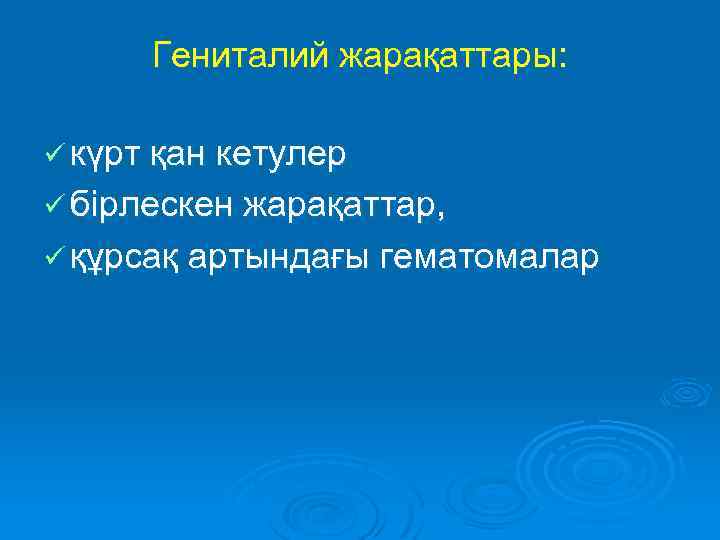 Гениталий жарақаттары:

✓ күрт қан кетулер
✓ бірлескен жарақаттар,
✓ құрсақ артындағы гематомалар